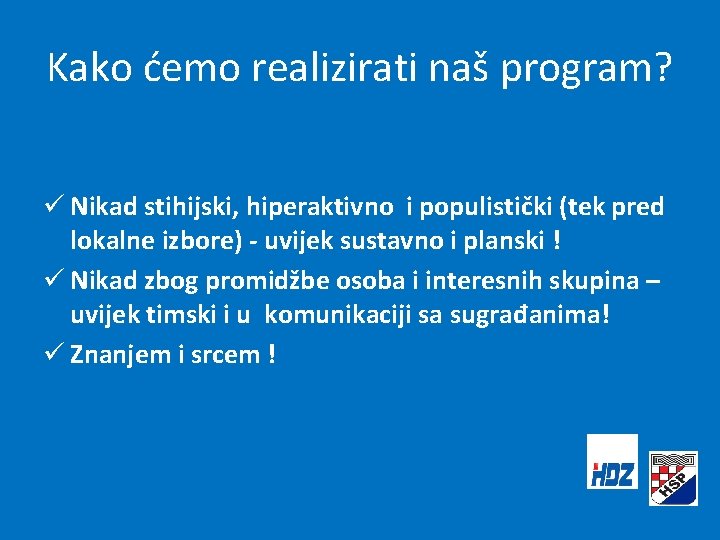 Kako ćemo realizirati naš program?

✓ Nikad stihijski, hiperaktivno i populistički (tek pred lokalne izbore) - uvijek sustavno i planski !

✓ Nikad zbog promidžbe osoba i interesnih skupina – uvijek timski i u komunikaciji sa sugrađanima!

✓ Znanjem i srcem !

HDZ

HSP